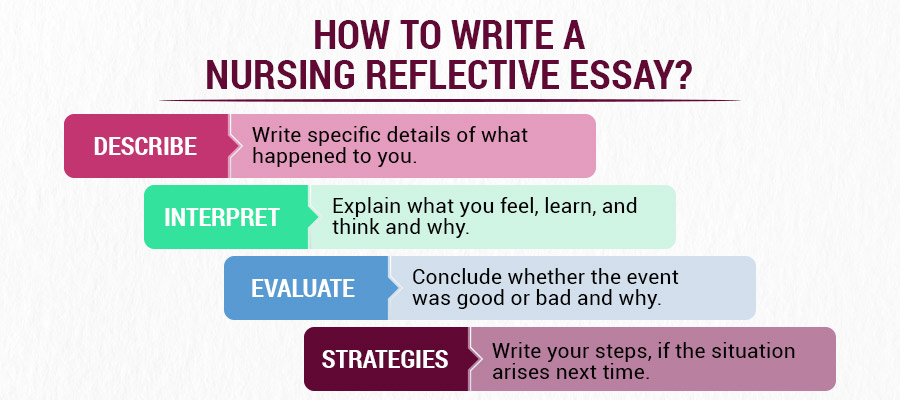 HOW TO WRITE A NURSING REFLECTIVE ESSAY?

DESCRIBE
Write specific details of what happened to you.

INTERPRET
Explain what you feel, learn, and think and why.

EVALUATE
Conclude whether the event was good or bad and why.

STRATEGIES
Write your steps, if the situation arises next time.